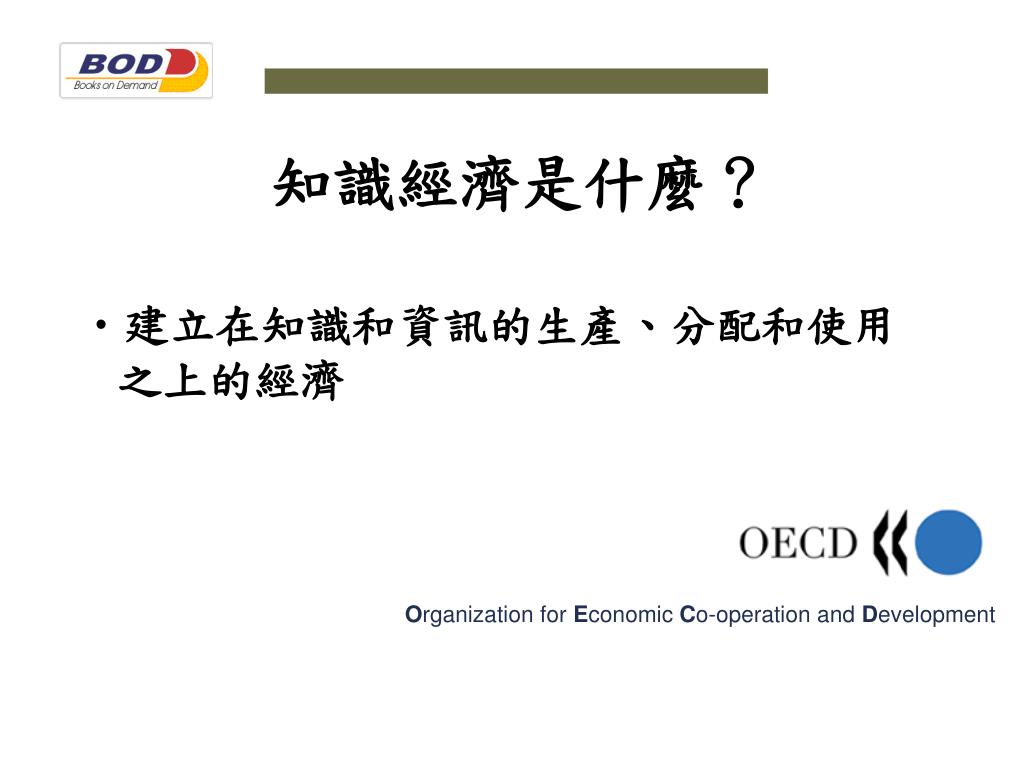 BOD
Books on Demand

知識經濟是什麼？

• 建立在知識和資訊的生產、分配和使用之上的經濟

OECD

Organization for Economic Co-operation and Development